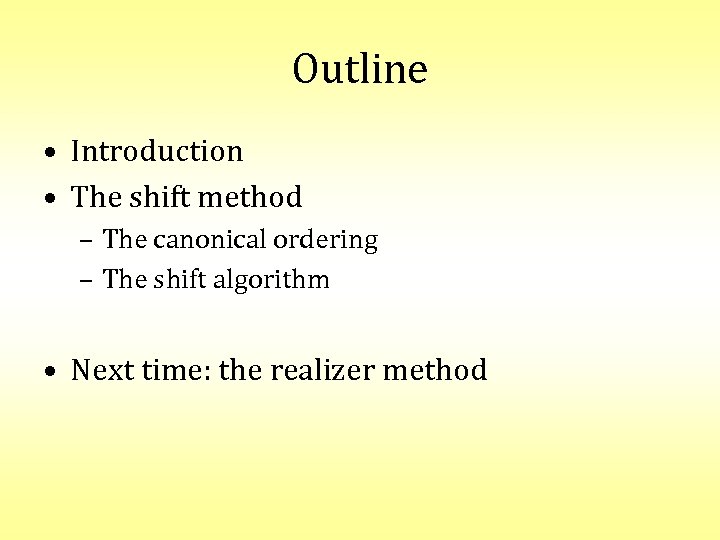 Outline

• Introduction
• The shift method
– The canonical ordering
– The shift algorithm

• Next time: the realizer method